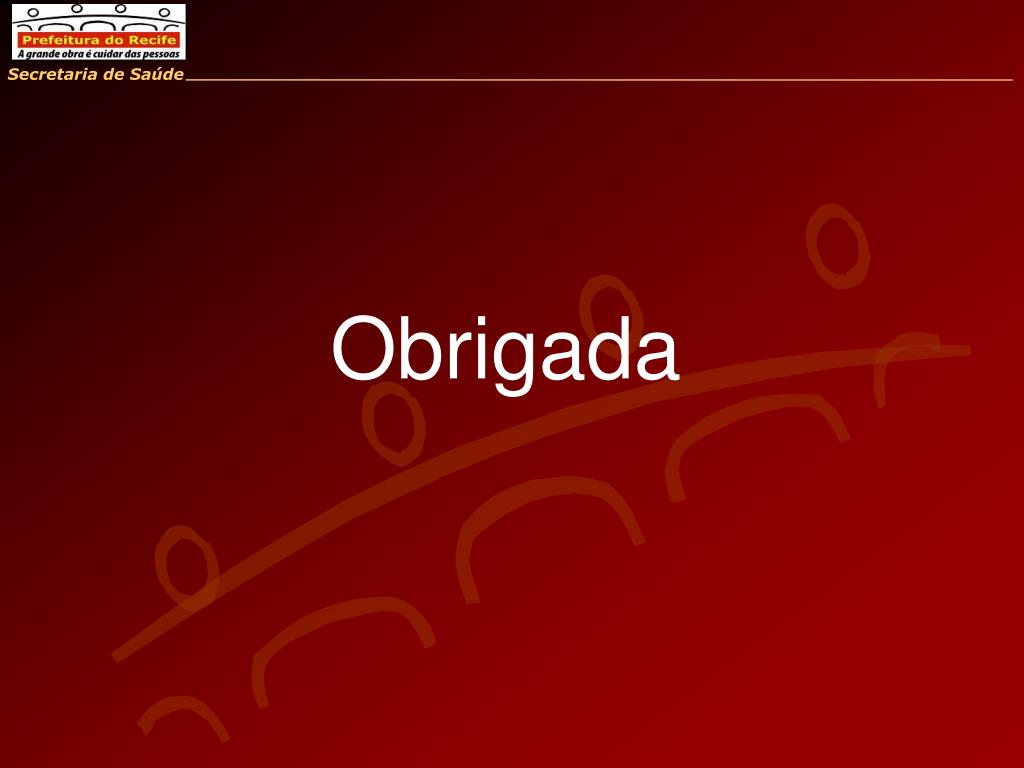 Prefeitura do Recife
A grande obra é cuidar das pessoas
Secretaria de Saúde

Obrigada